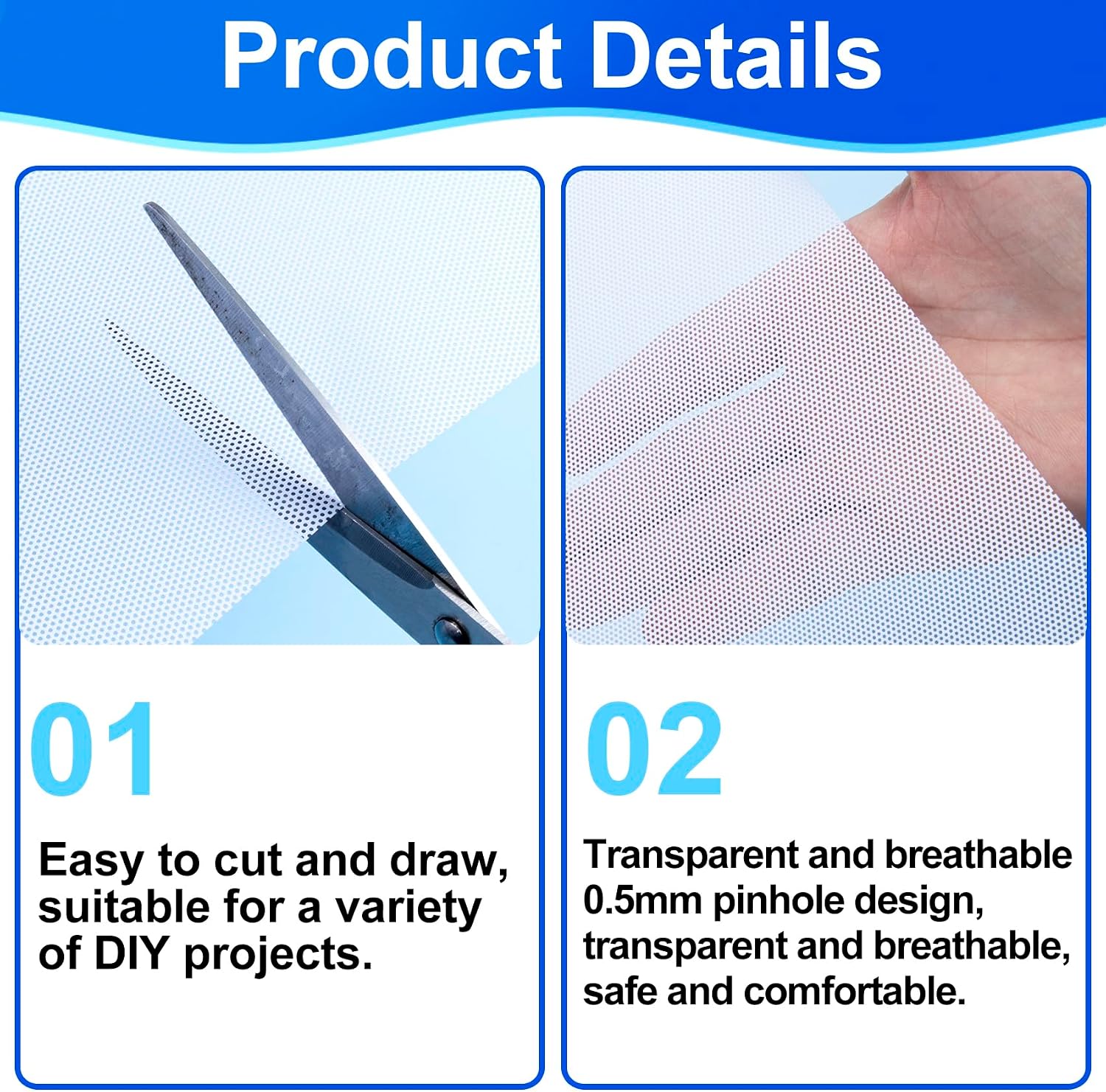 Product Details

01

Easy to cut and draw, suitable for a variety of DIY projects.

02

Transparent and breathable 0.5mm pinhole design, transparent and breathable, safe and comfortable.